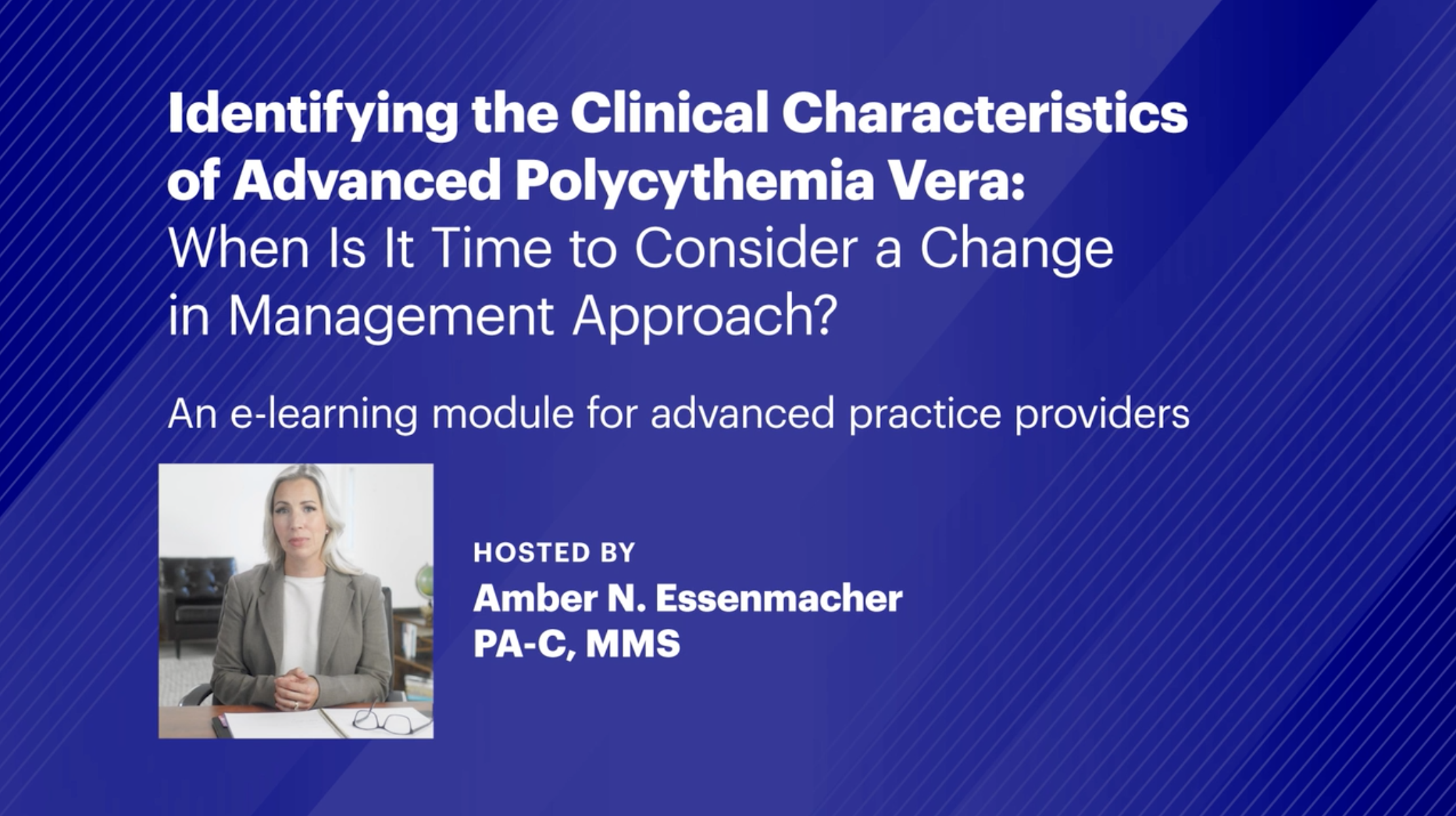 Identifying the Clinical Characteristics of Advanced Polycythemia Vera:
When Is It Time to Consider a Change in Management Approach?

An e-learning module for advanced practice providers

HOSTED BY
Amber N. Essenmacher
PA-C, MMS